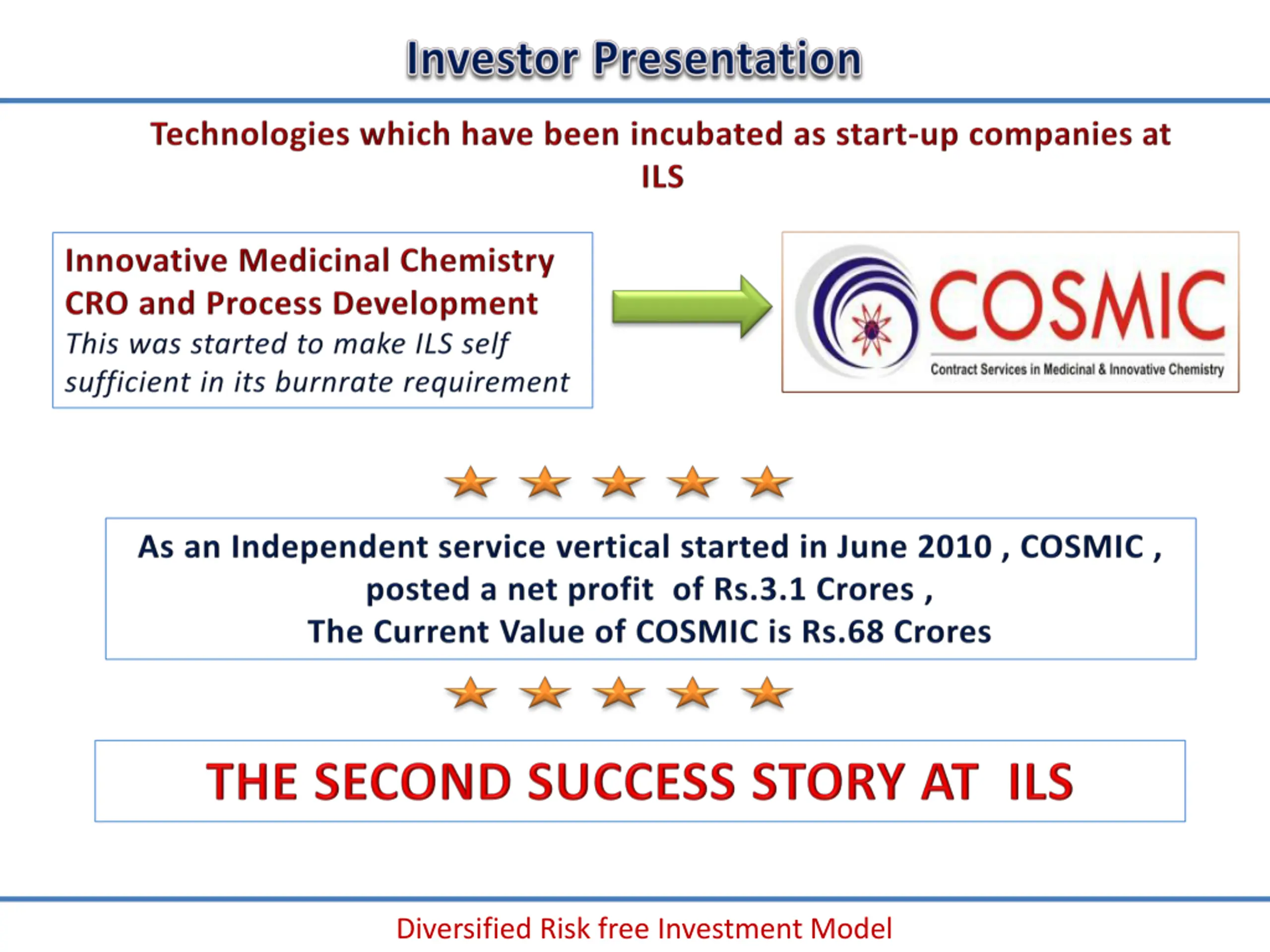 Investor Presentation

Technologies which have been incubated as start-up companies at ILS

Innovative Medicinal Chemistry CRO and Process Development
This was started to make ILS self sufficient in its burnrate requirement

COSMIC
Contract Services in Medicinal & Innovative Chemistry

As an Independent service vertical started in June 2010 , COSMIC , posted a net profit of Rs.3.1 Crores ,
The Current Value of COSMIC is Rs.68 Crores

THE SECOND SUCCESS STORY AT ILS

Diversified Risk free Investment Model